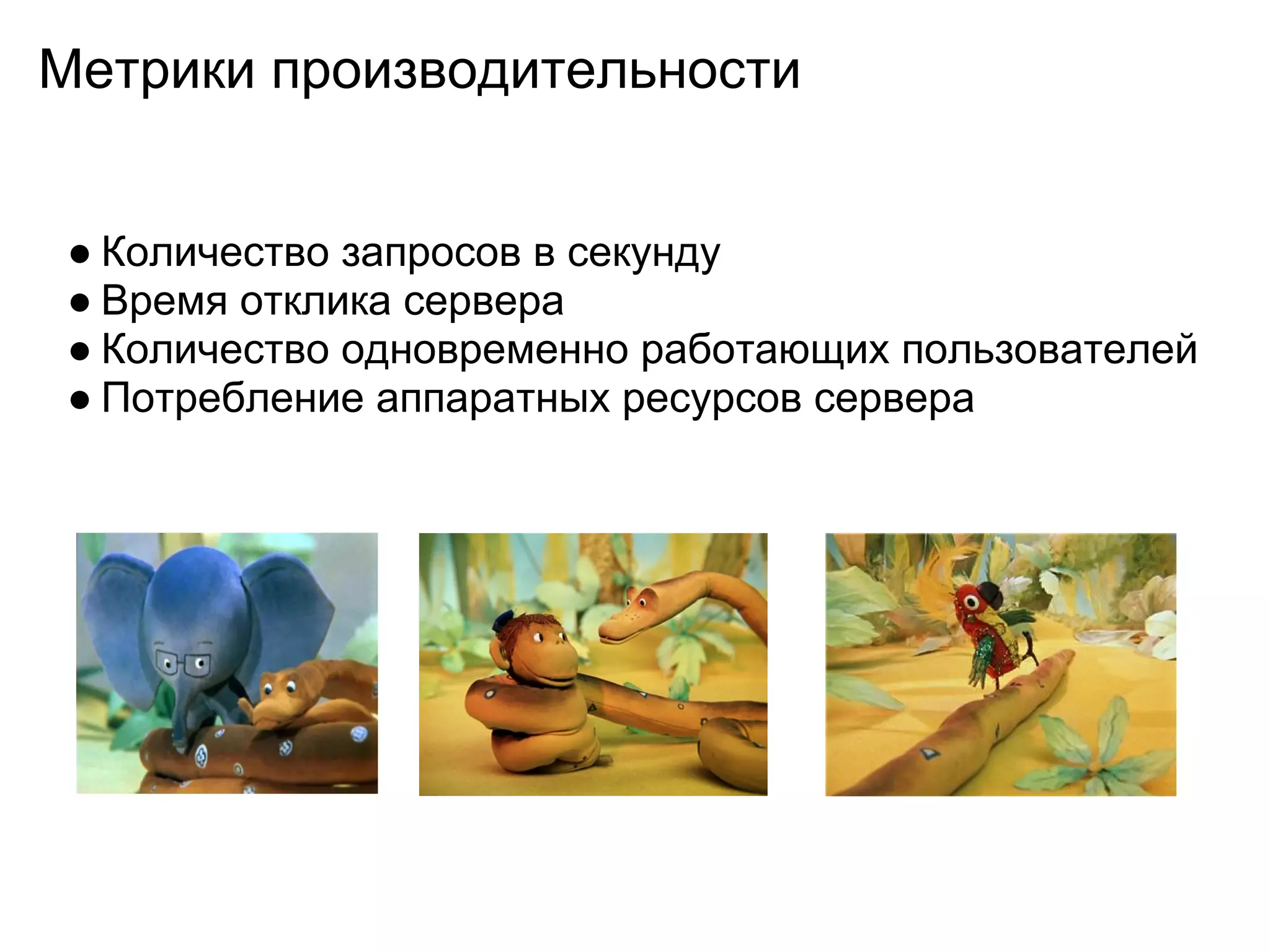 Метрики производительности

● Количество запросов в секунду
● Время отклика сервера
● Количество одновременно работающих пользователей
● Потребление аппаратных ресурсов сервера